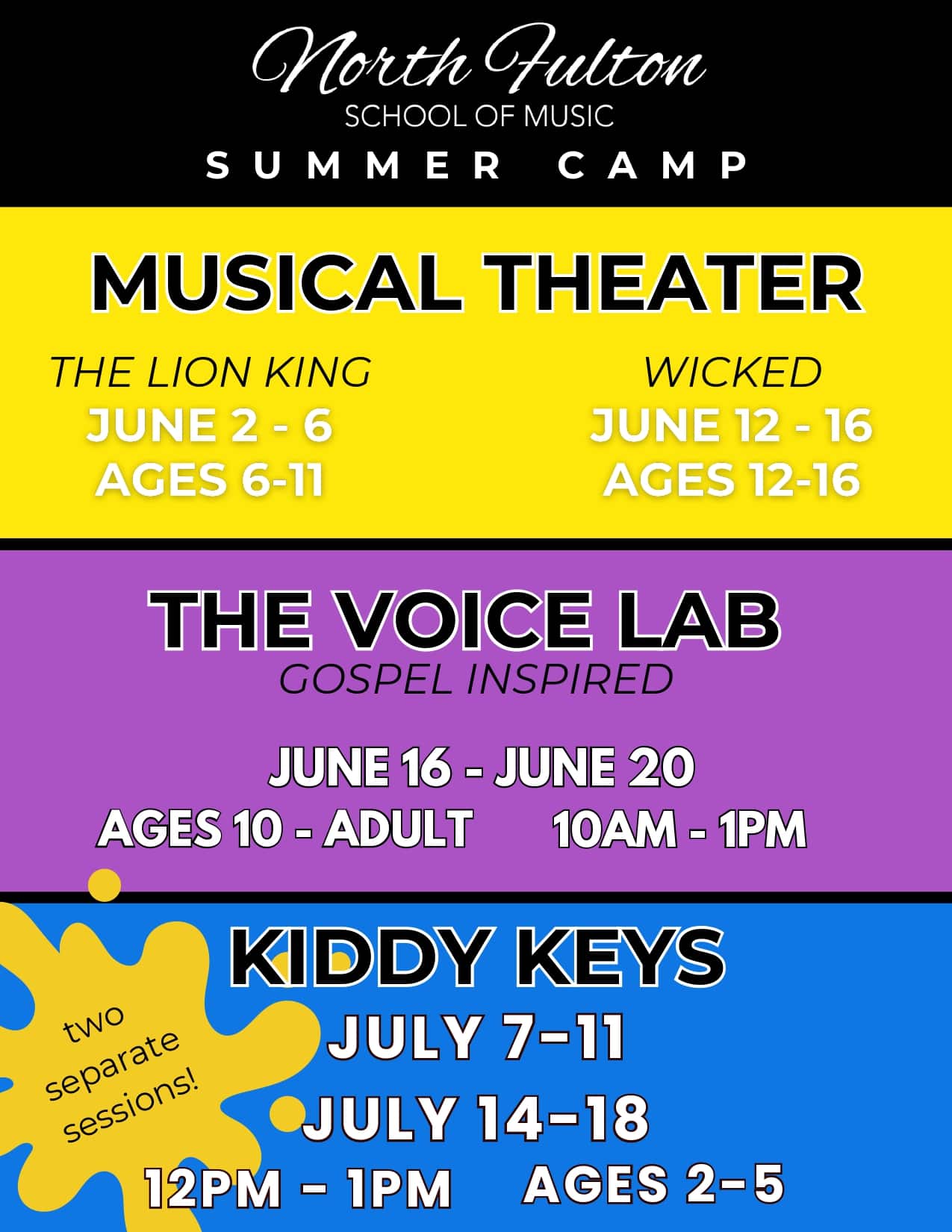 North Fulton
SCHOOL OF MUSIC
SUMMER CAMP

MUSICAL THEATER

THE LION KING
JUNE 2 - 6
AGES 6-11

WICKED
JUNE 12 - 16
AGES 12-16

THE VOICE LAB
GOSPEL INSPIRED

JUNE 16 - JUNE 20
AGES 10 - ADULT 10AM - 1PM

KIDDY KEYS

two separate sessions!

JULY 7-11
JULY 14-18
12PM - 1PM AGES 2-5